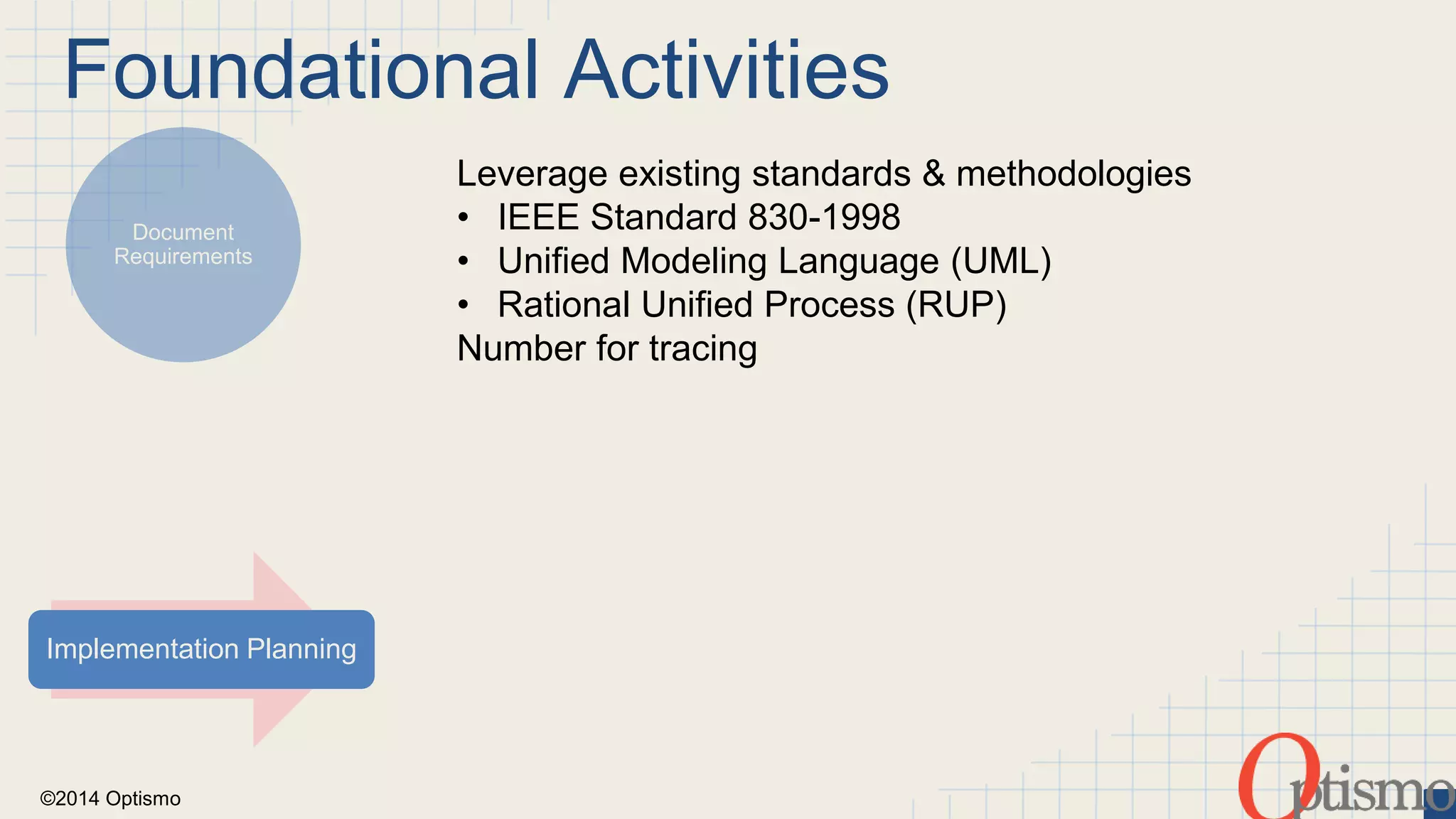 Foundational Activities

Document Requirements

Leverage existing standards & methodologies
• IEEE Standard 830-1998
• Unified Modeling Language (UML)
• Rational Unified Process (RUP)
Number for tracing

Implementation Planning

©2014 Optismo

Optismo